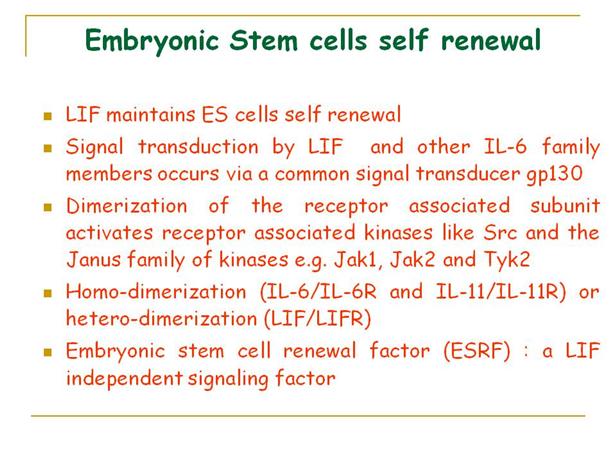 Embryonic Stem cells self renewal

- LIF maintains ES cells self renewal
- Signal transduction by LIF and other IL-6 family members occurs via a common signal transducer gp130
- Dimerization of the receptor associated subunit activates receptor associated kinases like Src and the Janus family of kinases e.g. Jak1, Jak2 and Tyk2
- Homo-dimerization (IL-6/IL-6R and IL-11/IL-11R) or hetero-dimerization (LIF/LIFR)
- Embryonic stem cell renewal factor (ESRF) : a LIF independent signaling factor